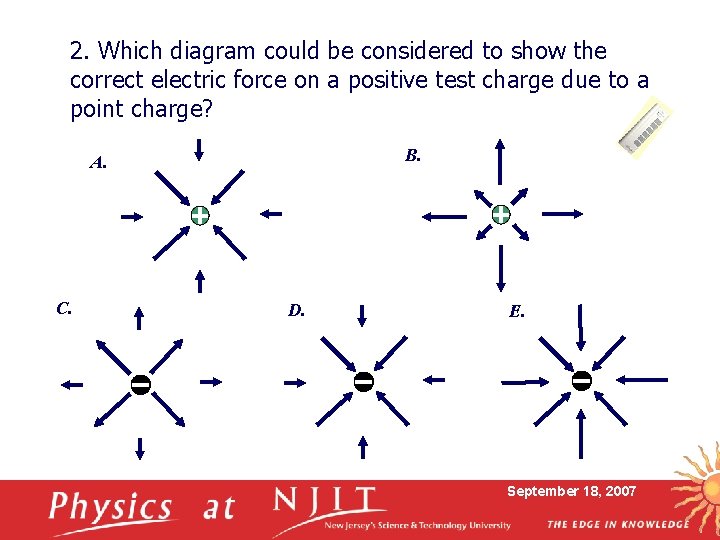 2. Which diagram could be considered to show the correct electric force on a positive test charge due to a point charge?

A.

B.

C.

D.

E.

Physics at NJIT

New Jersey's Science & Technology University

September 18, 2007

THE EDGE IN KNOWLEDGE